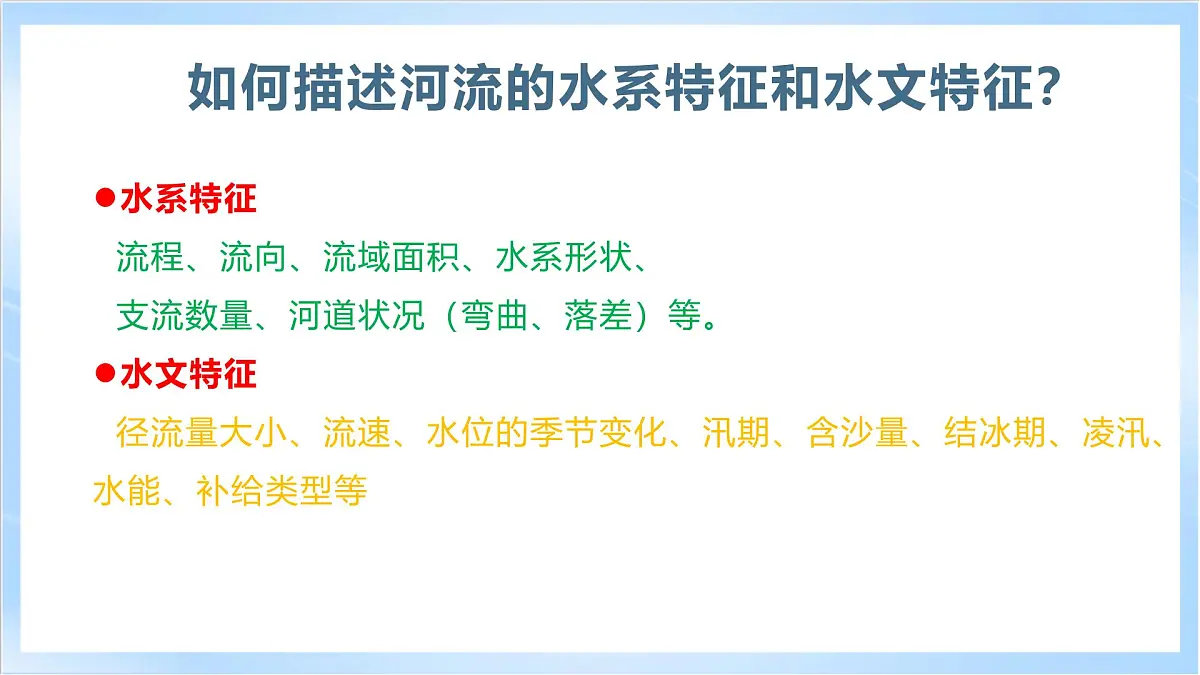 如何描述河流的水系特征和水文特征？

●水系特征

流程、流向、流域面积、水系形状、支流数量、河道状况（弯曲、落差）等。

●水文特征

径流量大小、流速、水位的季节变化、汛期、含沙量、结冰期、凌汛、水能、补给类型等